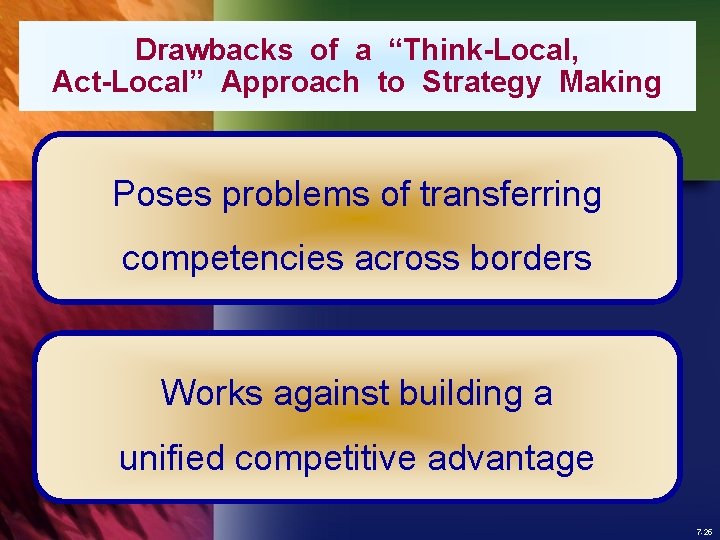 Drawbacks of a “Think-Local, Act-Local” Approach to Strategy Making

Poses problems of transferring competencies across borders

Works against building a unified competitive advantage

7-26